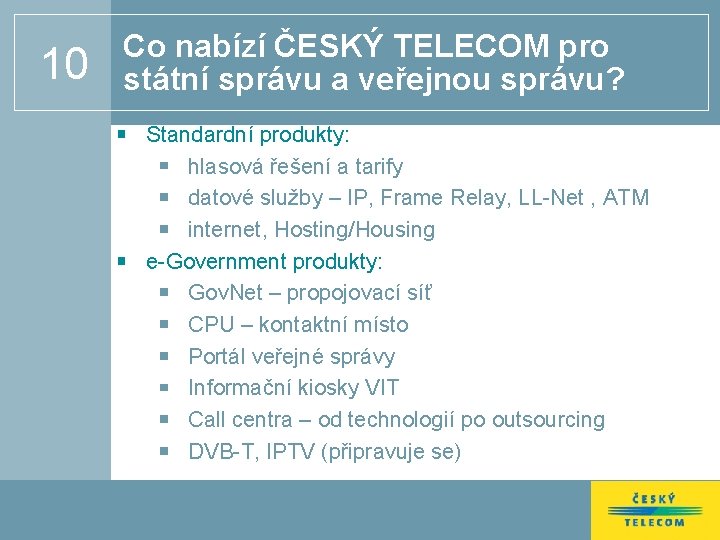 10

Co nabízí ČESKÝ TELECOM pro státní správu a veřejnou správu?

- Standardní produkty:
  - hlasová řešení a tarify
  - datové služby – IP, Frame Relay, LL-Net , ATM
  - internet, Hosting/Housing
- e-Government produkty:
  - GovNet – propojovací síť
  - CPU – kontaktní místo
  - Portál veřejné správy
  - Informační kiosky VIT
  - Call centra – od technologií po outsourcing
  - DVB-T, IPTV (připravuje se)

ČESKÝ TELECOM